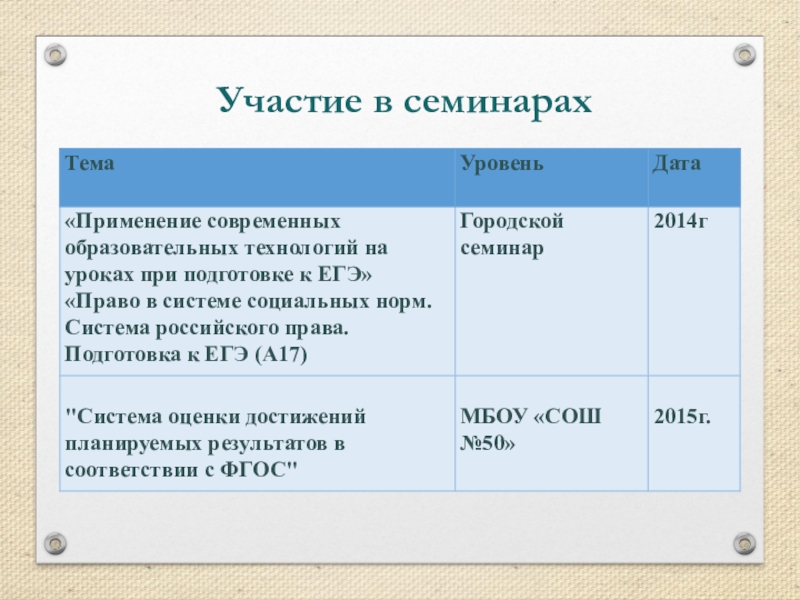 Участие в семинарах

| Тема | Уровень | Дата |
|---|---|---|
| «Применение современных образовательных технологий на уроках при подготовке к ЕГЭ» «Право в системе социальных норм. Система российского права. Подготовка к ЕГЭ (А17) | Городской семинар | 2014г |
| "Система оценки достижений планируемых результатов в соответствии с ФГОС" | МБОУ «СОШ №50» | 2015г. |